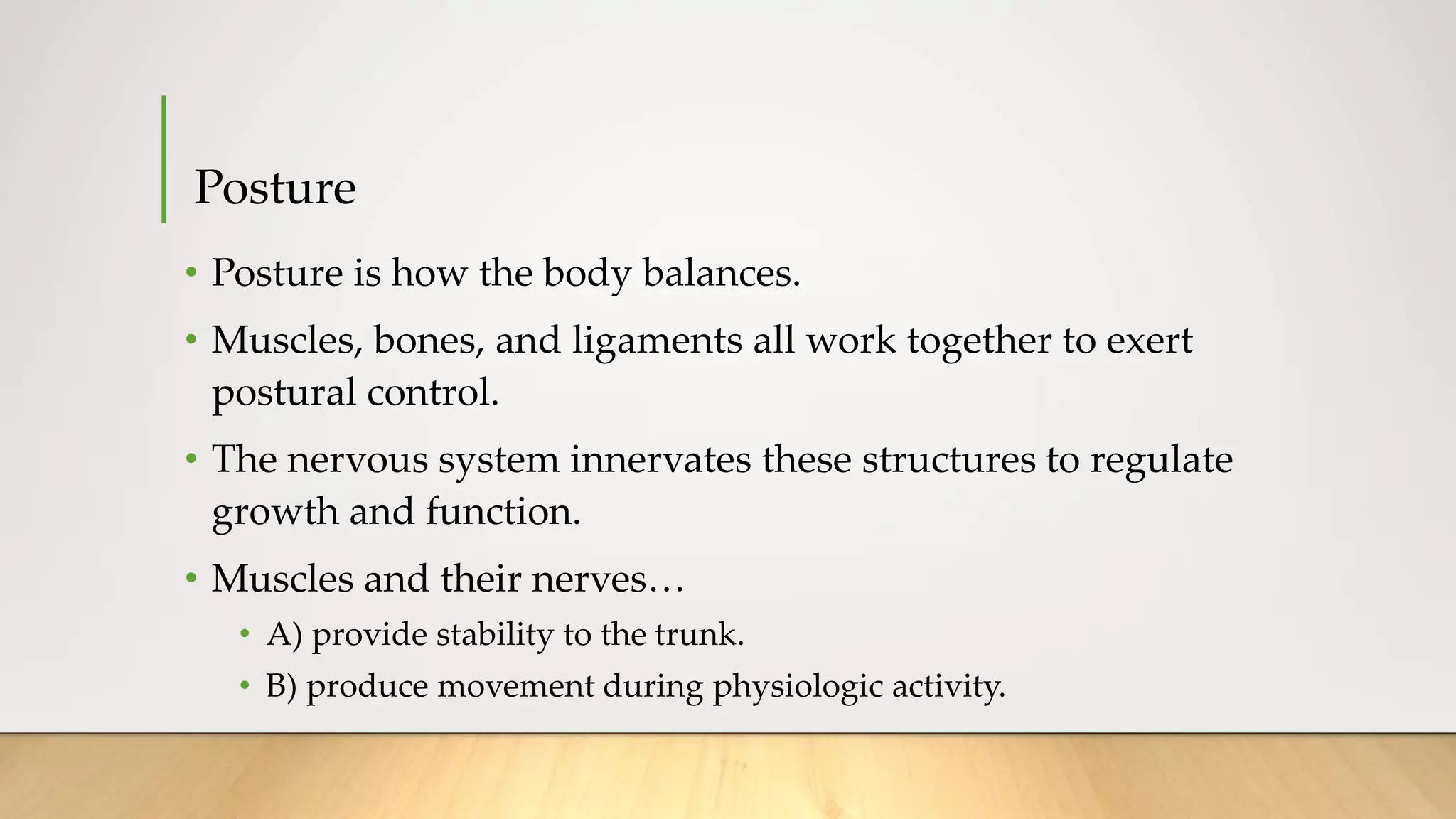 Posture

• Posture is how the body balances.
• Muscles, bones, and ligaments all work together to exert postural control.
• The nervous system innervates these structures to regulate growth and function.
• Muscles and their nerves…
  • A) provide stability to the trunk.
  • B) produce movement during physiologic activity.